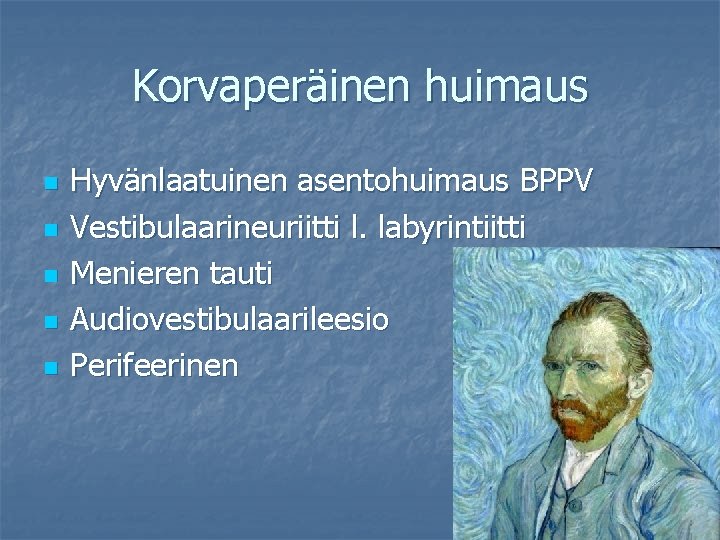 Korvaperäinen huimaus

- Hyvänlaatuinen asentohuimaus BPPV
- Vestibulaarineuriitti l. labyrintiitti
- Menieren tauti
- Audiovestibulaarileesio
- Perifeerinen